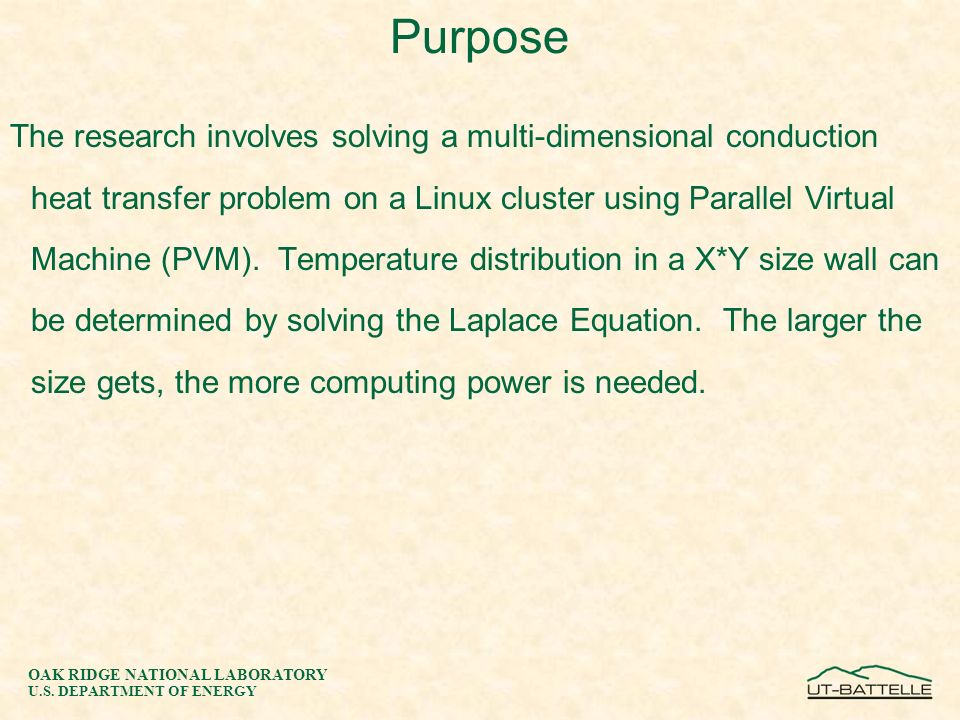 Purpose

The research involves solving a multi-dimensional conduction heat transfer problem on a Linux cluster using Parallel Virtual Machine (PVM). Temperature distribution in a X*Y size wall can be determined by solving the Laplace Equation. The larger the size gets, the more computing power is needed.

OAK RIDGE NATIONAL LABORATORY
U.S. DEPARTMENT OF ENERGY

UT-BATTELLE